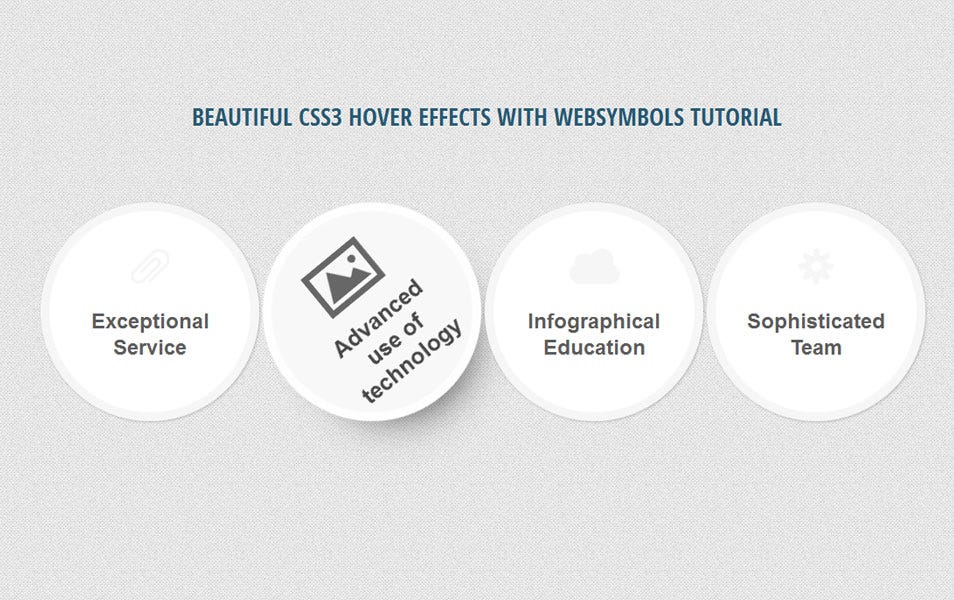 BEAUTIFUL CSS3 HOVER EFFECTS WITH WEBSYMBOLS TUTORIAL

Exceptional Service

Advanced use of technology

Infographical Education

Sophisticated Team